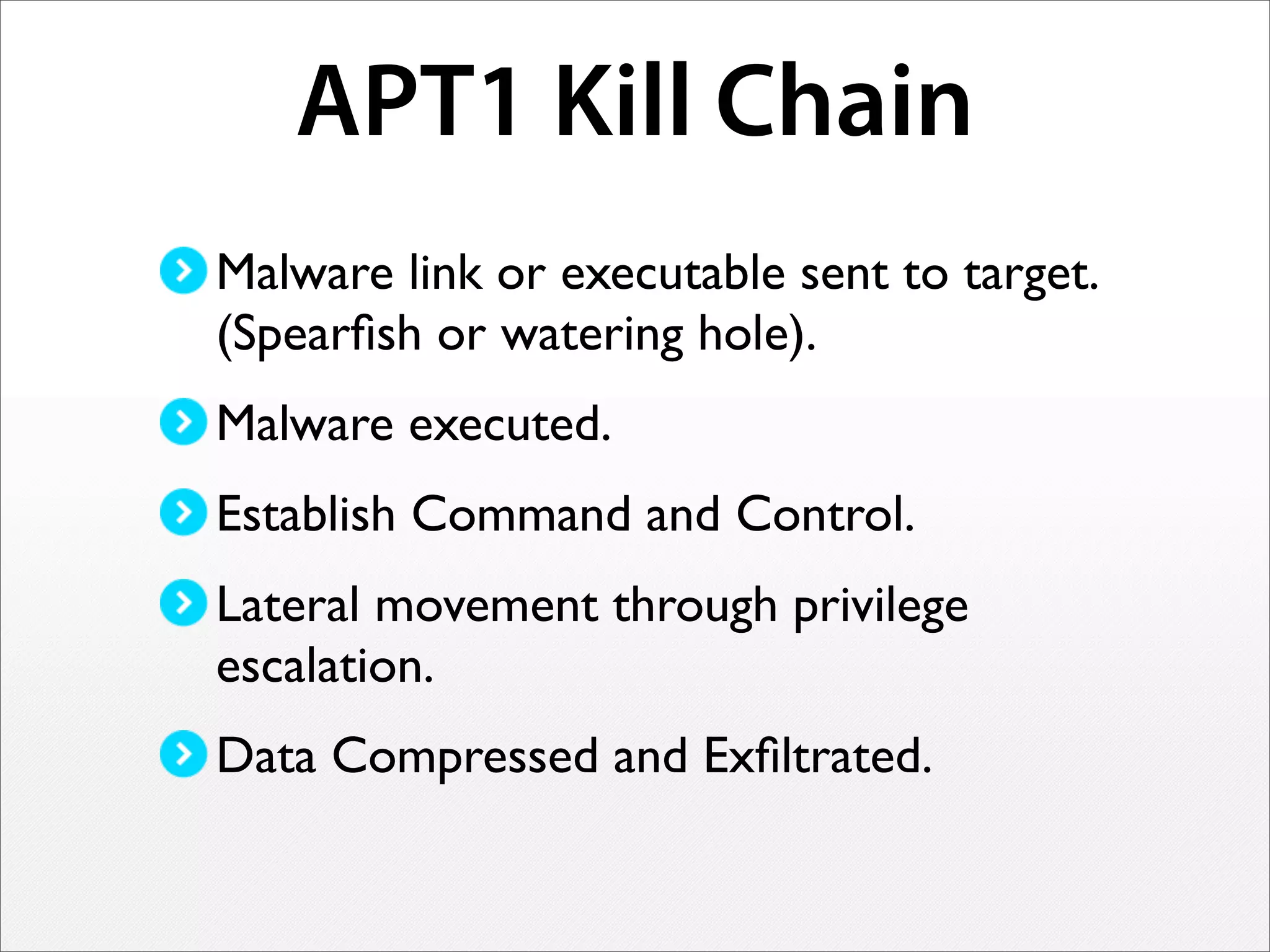 APT1 Kill Chain

Malware link or executable sent to target. (Spearfish or watering hole).

Malware executed.

Establish Command and Control.

Lateral movement through privilege escalation.

Data Compressed and Exfiltrated.